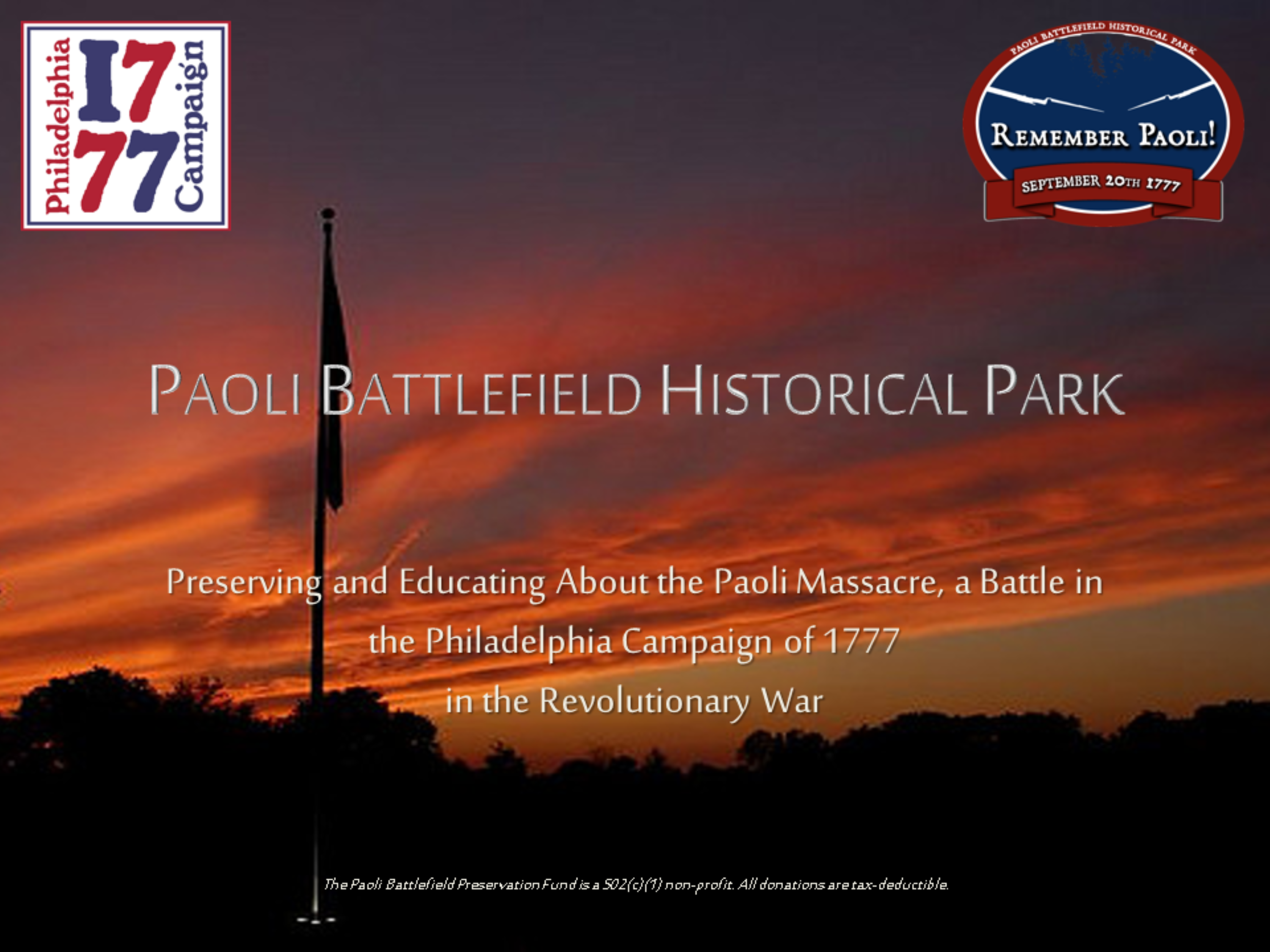 Philadelphia 1777 Campaign

PAOLI BATTLEFIELD HISTORICAL PARK
REMEMBER PAOLI!
SEPTEMBER 20TH 1777

PAOLI BATTLEFIELD HISTORICAL PARK

Preserving and Educating About the Paoli Massacre, a Battle in the Philadelphia Campaign of 1777 in the Revolutionary War

The Paoli Battlefield Preservation Fund is a 502(c)(1) non-profit. All donations are tax-deductible.